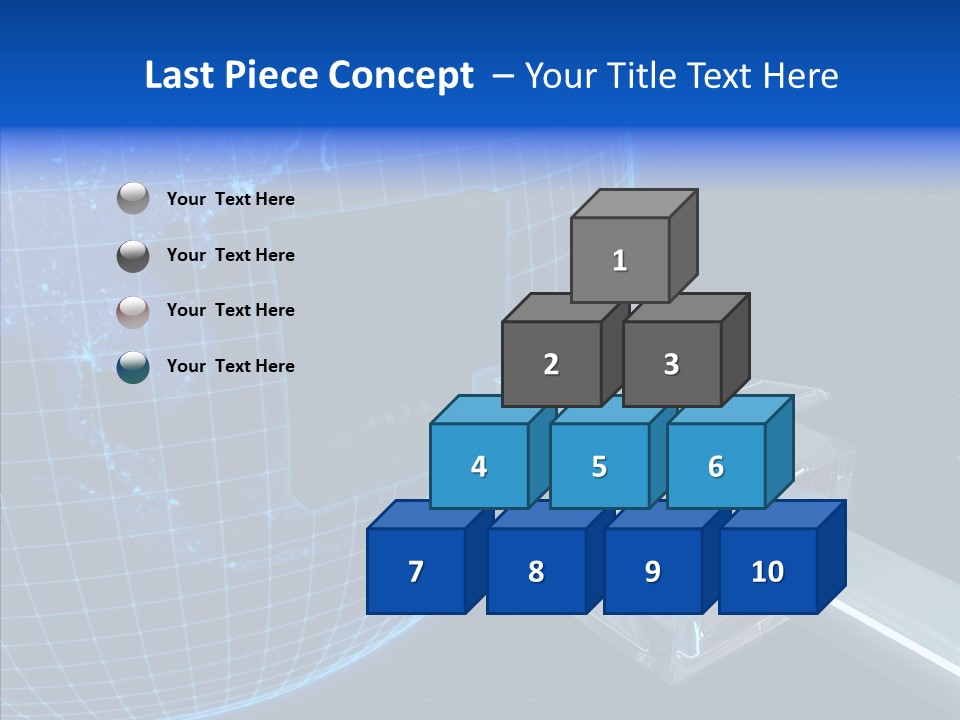 Last Piece Concept – Your Title Text Here

Your Text Here

Your Text Here

Your Text Here

Your Text Here

1

2

3

4

5

6

7

8

9

10